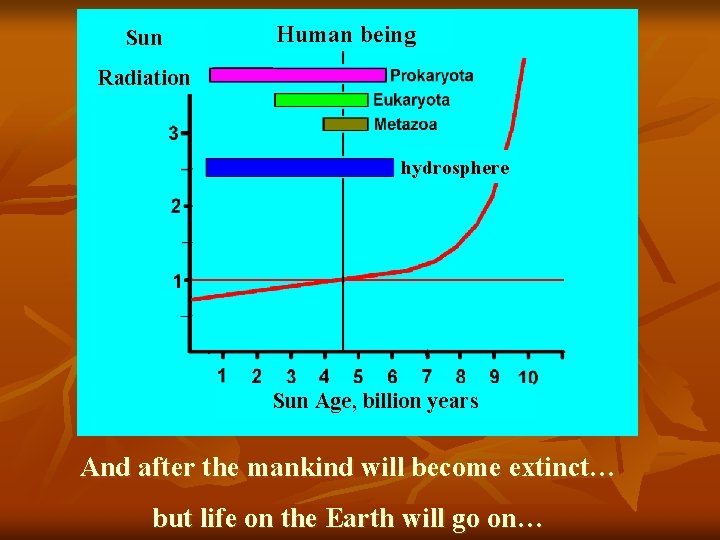 Sun

Radiation

Human being

Prokaryota

Eukaryota

Metazoa

hydrosphere

3

2

1

1 2 3 4 5 6 7 8 9 10

Sun Age, billion years

And after the mankind will become extinct…

but life on the Earth will go on…